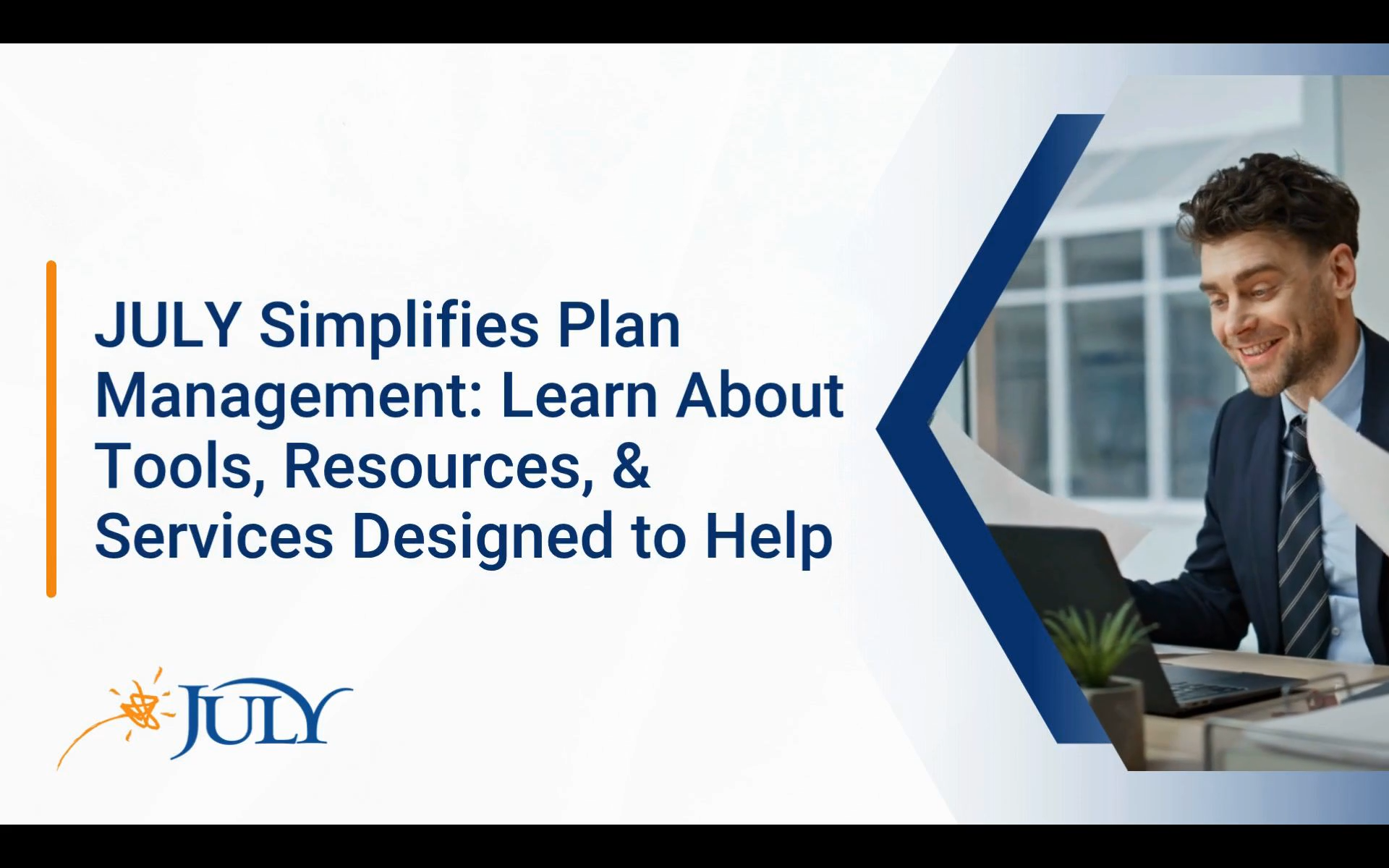 JULY Simplifies Plan Management: Learn About Tools, Resources, & Services Designed to Help

JULY